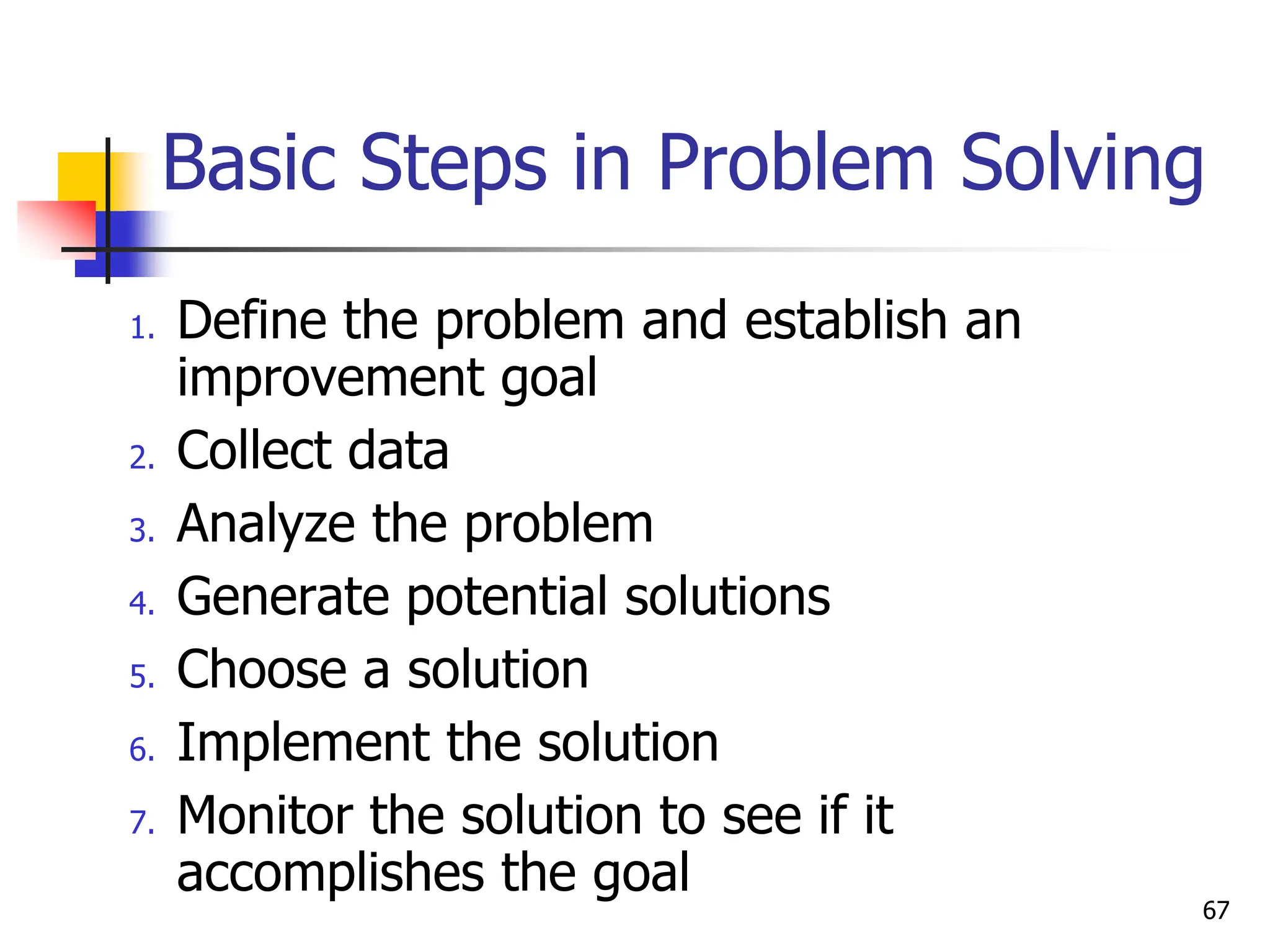 Basic Steps in Problem Solving

1. Define the problem and establish an improvement goal
2. Collect data
3. Analyze the problem
4. Generate potential solutions
5. Choose a solution
6. Implement the solution
7. Monitor the solution to see if it accomplishes the goal

67